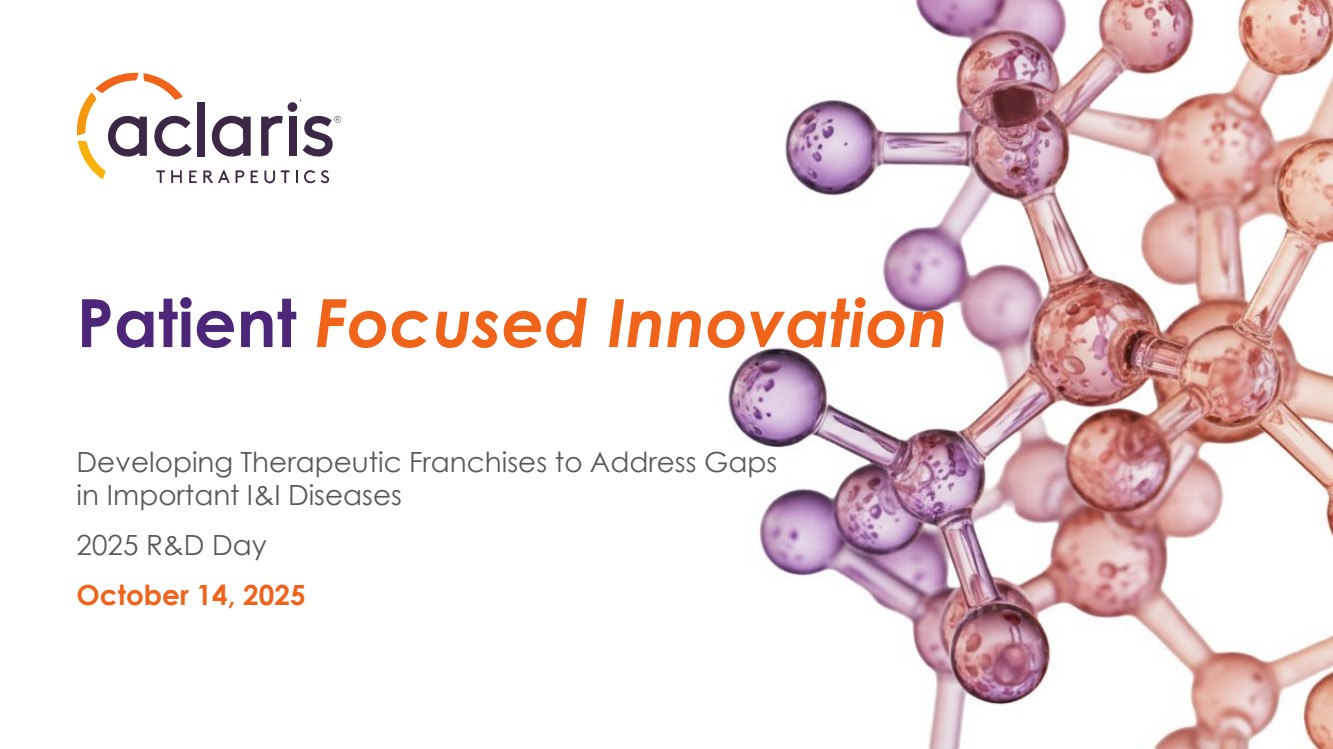 aclaris®
THERAPEUTICS

Patient Focused Innovation

Developing Therapeutic Franchises to Address Gaps in Important I&I Diseases

2025 R&D Day

October 14, 2025